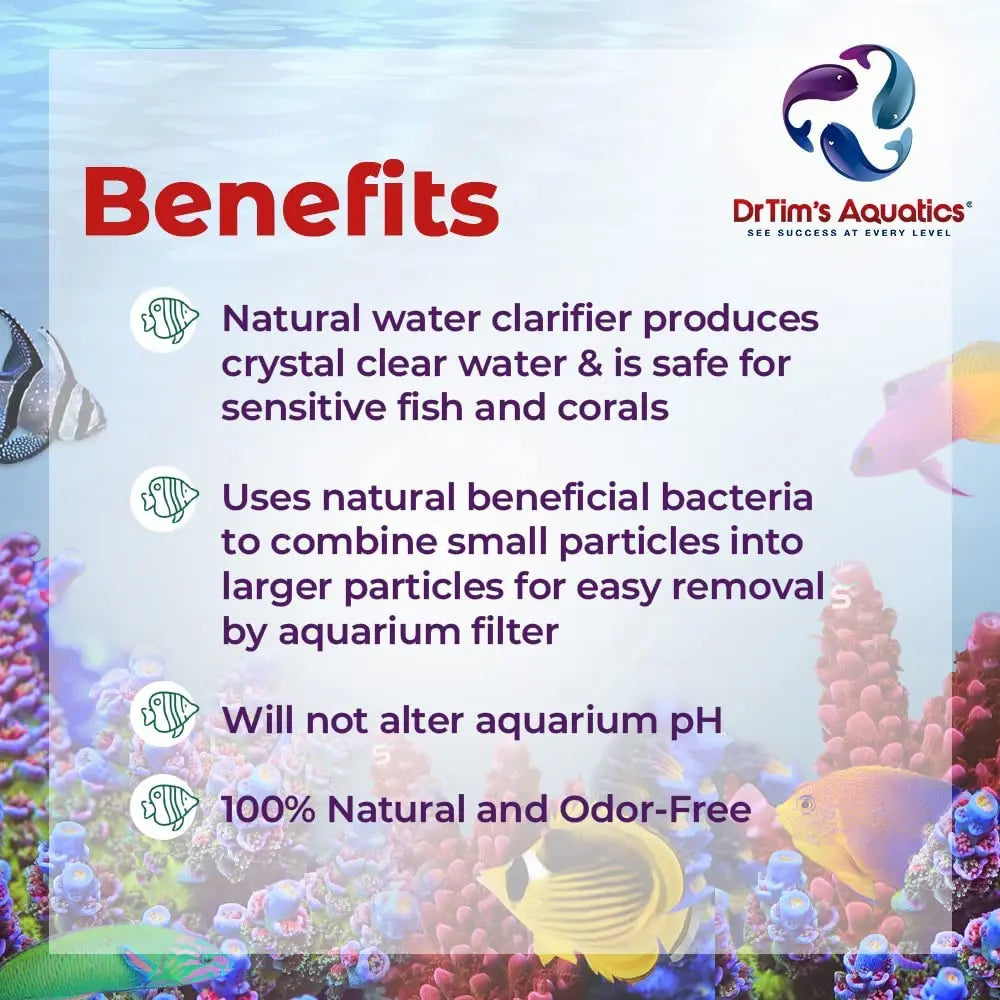 Benefits

DrTim's Aquatics®
SEE SUCCESS AT EVERY LEVEL

Natural water clarifier produces crystal clear water & is safe for sensitive fish and corals

Uses natural beneficial bacteria to combine small particles into larger particles for easy removal by aquarium filter

Will not alter aquarium pH

100% Natural and Odor-Free